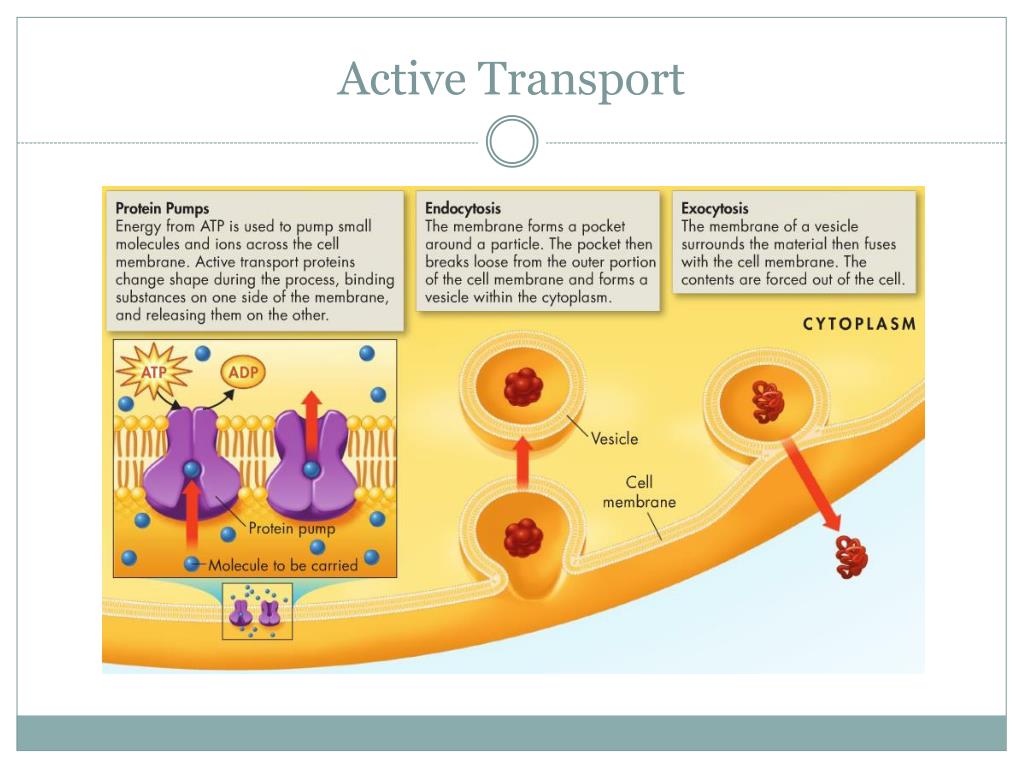 Active Transport

Protein Pumps
Energy from ATP is used to pump small molecules and ions across the cell membrane. Active transport proteins change shape during the process, binding substances on one side of the membrane, and releasing them on the other.

Endocytosis
The membrane forms a pocket around a particle. The pocket then breaks loose from the outer portion of the cell membrane and forms a vesicle within the cytoplasm.

Exocytosis
The membrane of a vesicle surrounds the material then fuses with the cell membrane. The contents are forced out of the cell.

CYTOPLASM

ATP

ADP

Protein pump

Molecule to be carried

Vesicle

Cell membrane